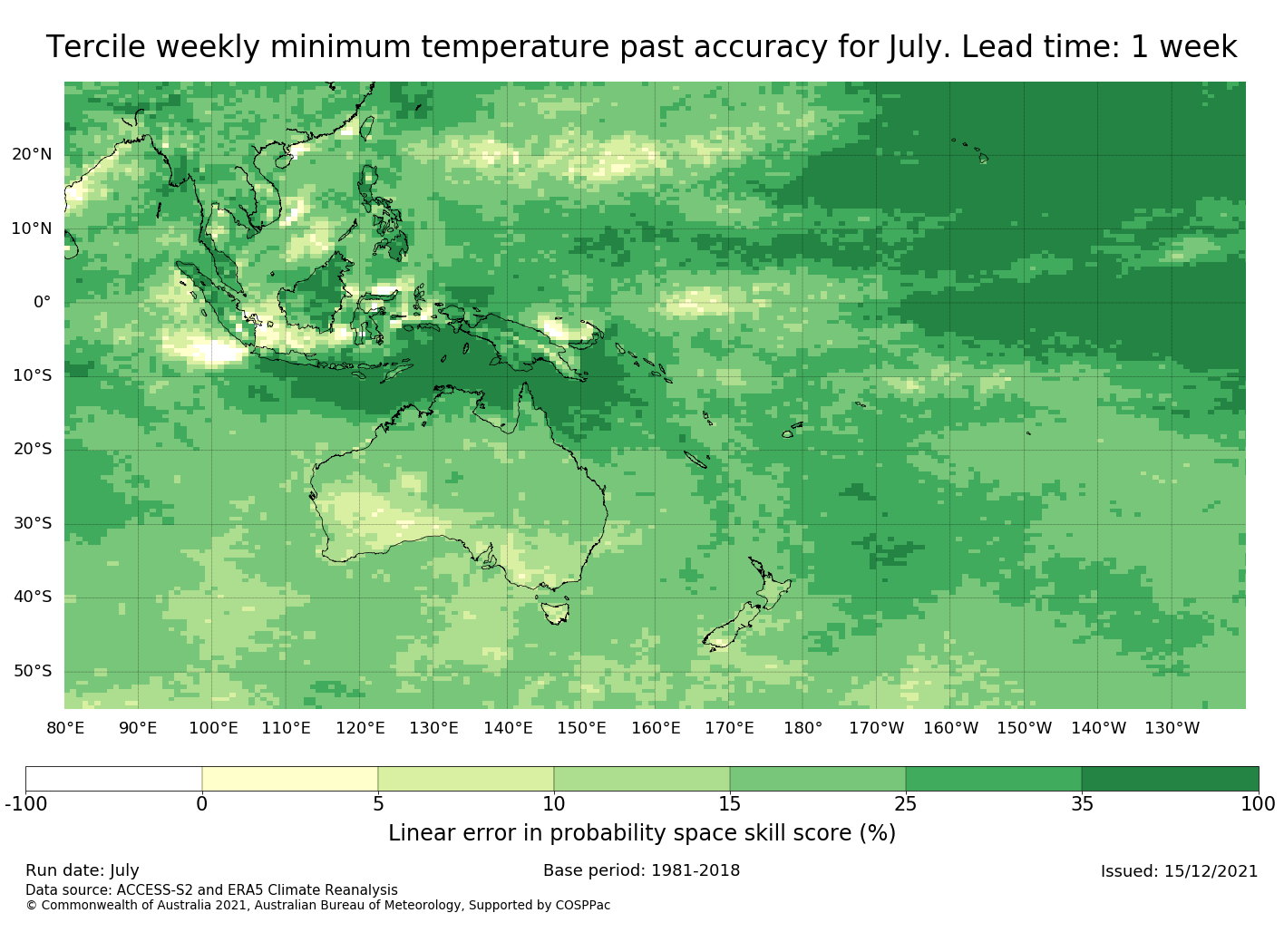 Tercile weekly minimum temperature past accuracy for July. Lead time: 1 week

20°N
10°N
0°
10°S
20°S
30°S
40°S
50°S

80°E 90°E 100°E 110°E 120°E 130°E 140°E 150°E 160°E 170°E 180° 170°W 160°W 150°W 140°W 130°W

-100 0 5 10 15 25 35 100

Linear error in probability space skill score (%)

Run date: July
Base period: 1981-2018
Issued: 15/12/2021
Data source: ACCESS-S2 and ERA5 Climate Reanalysis
© Commonwealth of Australia 2021, Australian Bureau of Meteorology, Supported by COSPPac